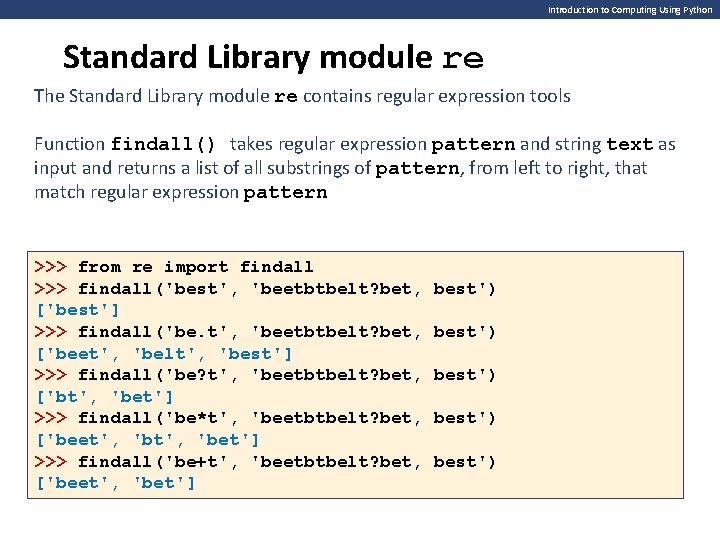 Introduction to Computing Using Python

Standard Library module re

The Standard Library module re contains regular expression tools

Function findall() takes regular expression pattern and string text as input and returns a list of all substrings of pattern, from left to right, that match regular expression pattern

>>> from re import findall
>>> findall('best', 'beetbtbelt?bet, best')
['best']
>>> findall('be.t', 'beetbtbelt?bet, best')
['beet', 'belt', 'best']
>>> findall('be?t', 'beetbtbelt?bet, best')
['bt', 'bet']
>>> findall('be*t', 'beetbtbelt?bet, best')
['beet', 'bt', 'bet']
>>> findall('be+t', 'beetbtbelt?bet, best')
['beet', 'bet']